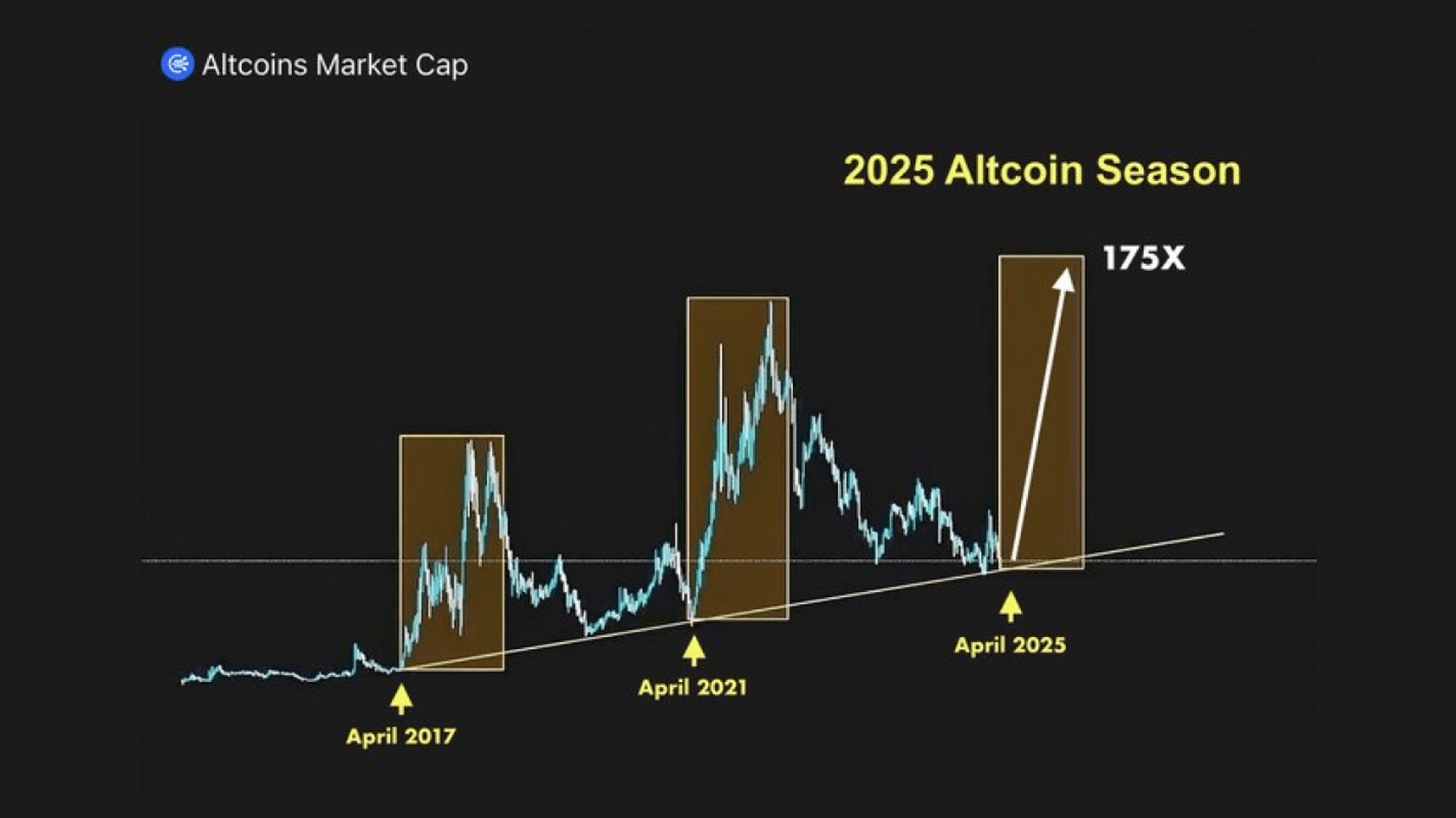 Altcoins Market Cap

2025 Altcoin Season

175X

April 2017

April 2021

April 2025